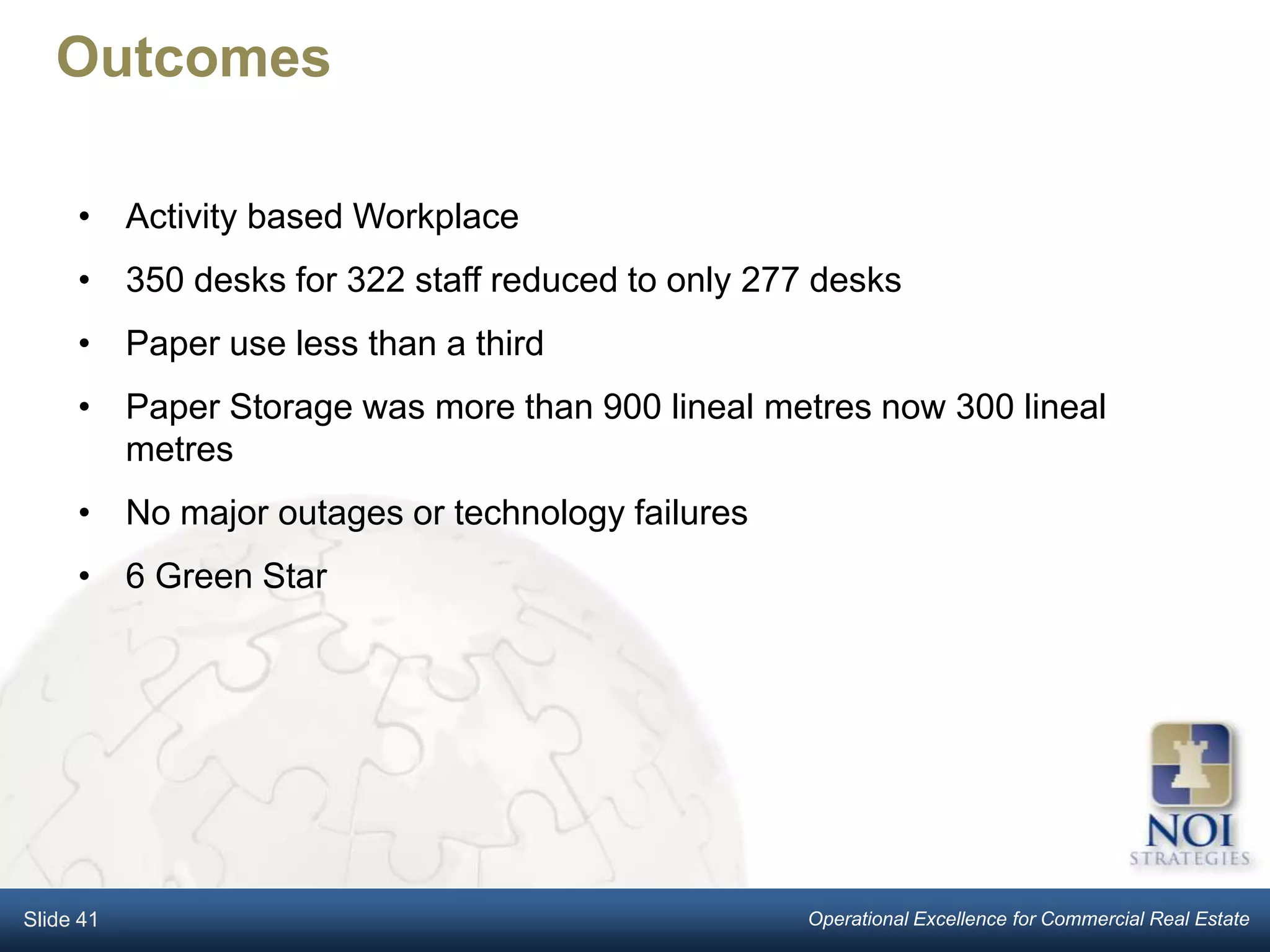 Outcomes

• Activity based Workplace
• 350 desks for 322 staff reduced to only 277 desks
• Paper use less than a third
• Paper Storage was more than 900 lineal metres now 300 lineal metres
• No major outages or technology failures
• 6 Green Star

NOI
STRATEGIES

Slide 41

Operational Excellence for Commercial Real Estate